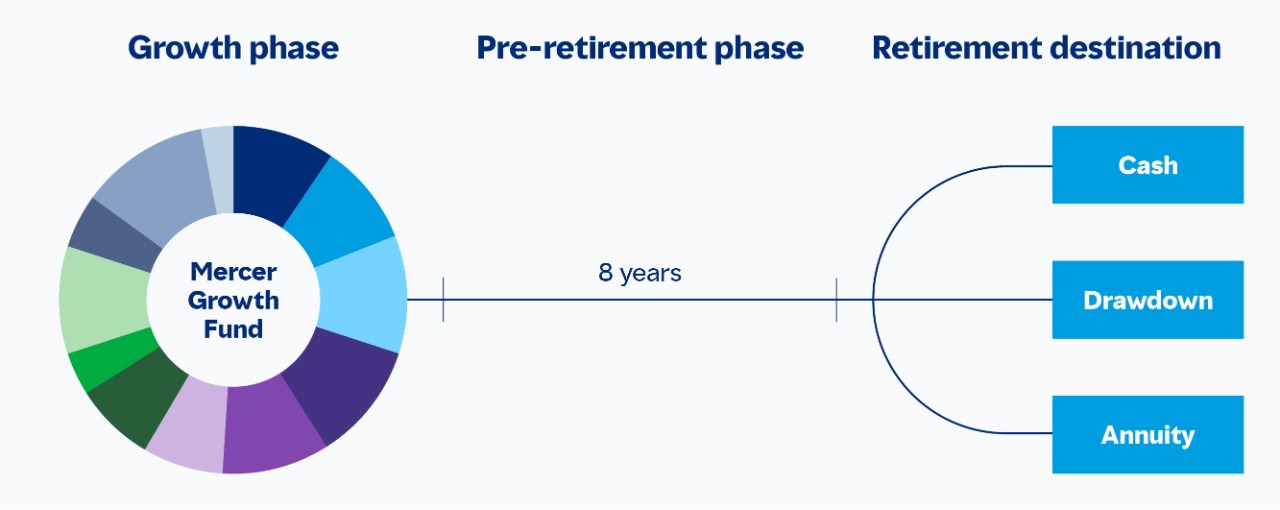 Growth phase

Pre-retirement phase

Retirement destination

Mercer Growth Fund

8 years

Cash

Drawdown

Annuity